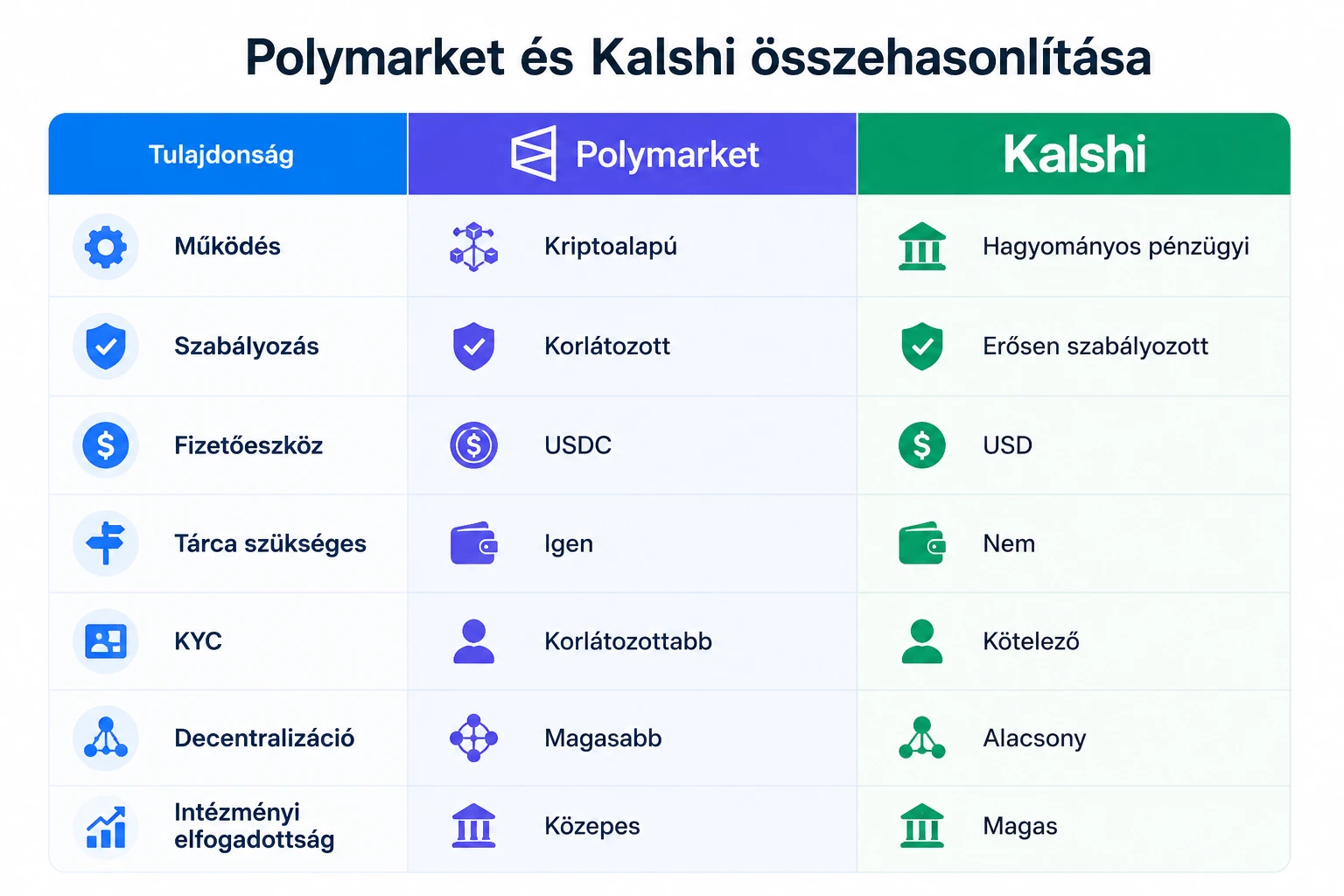 Polymarket és Kalshi összehasonlítása

| Tulajdonság | Polymarket | Kalshi |
|---|---|---|
| Működés | Kriptoalapú | Hagyományos pénzügyi |
| Szabályozás | Korlátozott | Erősen szabályozott |
| Fizetőeszköz | USDC | USD |
| Tárca szükséges | Igen | Nem |
| KYC | Korlátozottabb | Kötelező |
| Decentralizáció | Magasabb | Alacsony |
| Intézményi elfogadottság | Közepes | Magas |